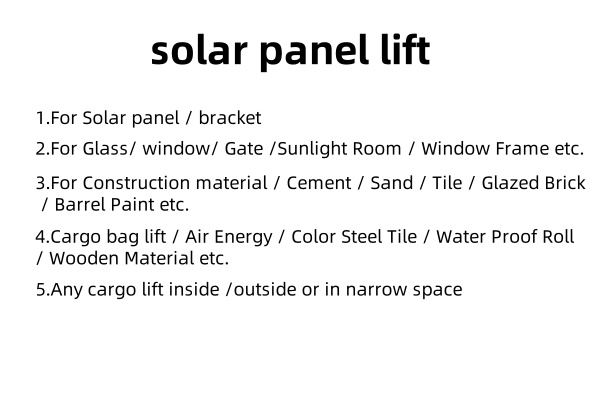 solar panel lift

1.For Solar panel / bracket

2.For Glass/ window/ Gate /Sunlight Room / Window Frame etc.

3.For Construction material / Cement / Sand / Tile / Glazed Brick / Barrel Paint etc.

4.Cargo bag lift / Air Energy / Color Steel Tile / Water Proof Roll / Wooden Material etc.

5.Any cargo lift inside /outside or in narrow space